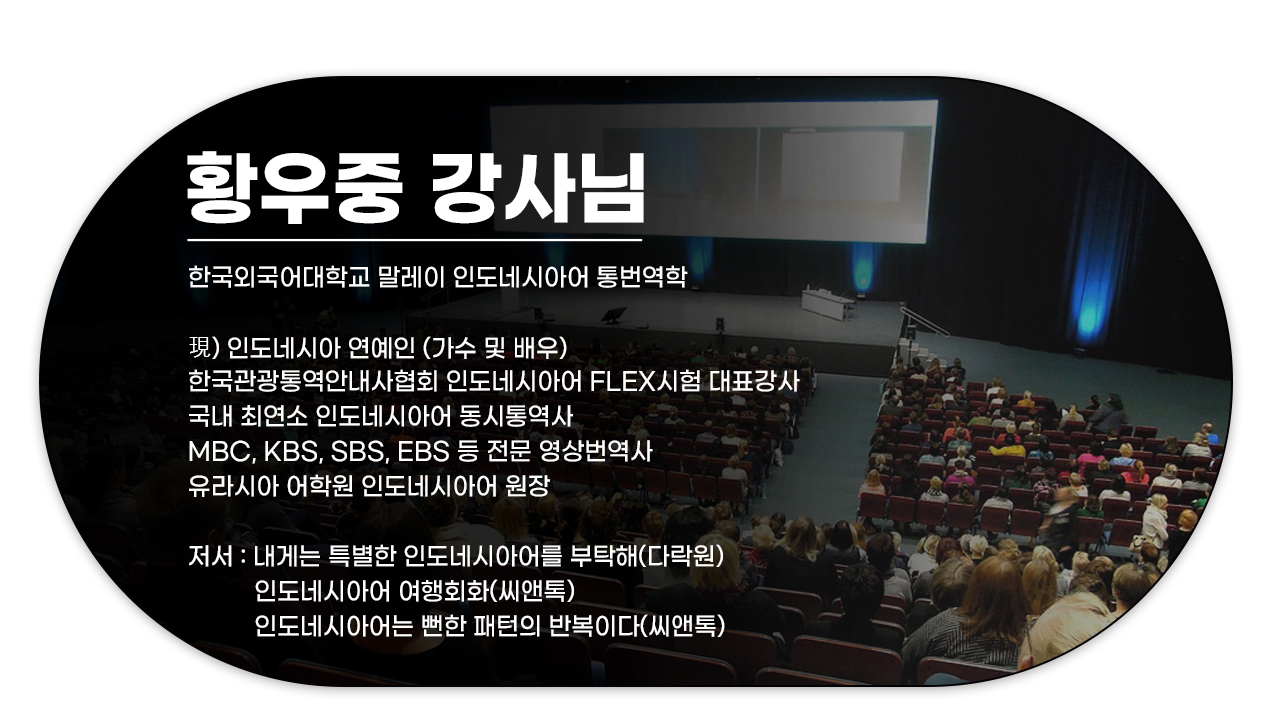 황우중 강사님

한국외국어대학교 말레이 인도네시아어 통번역학

現) 인도네시아 연예인 (가수 및 배우)
한국관광통역안내사협회 인도네시아어 FLEX시험 대표강사
국내 최연소 인도네시아어 동시통역사
MBC, KBS, SBS, EBS 등 전문 영상번역사
유라시아 어학원 인도네시아어 원장

저서 : 내게는 특별한 인도네시아어를 부탁해(다락원)
인도네시아어 여행회화(씨앤톡)
인도네시아어는 뻔한 패턴의 반복이다(씨앤톡)